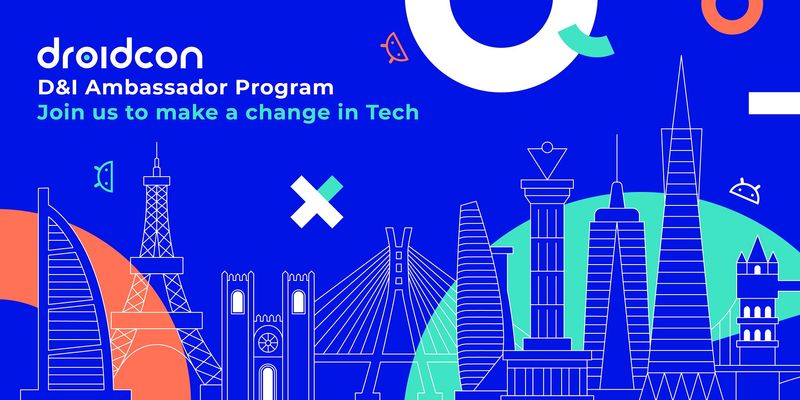 droidcon
D&I Ambassador Program
Join us to make a change in Tech